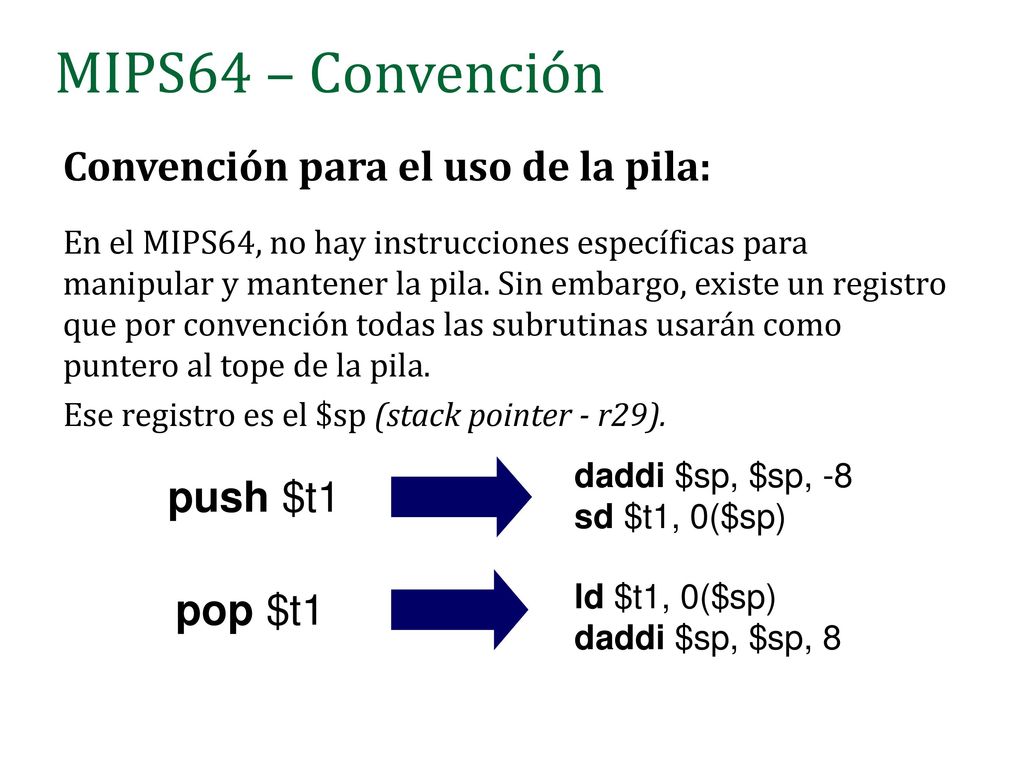 MIPS64 – Convención

Convención para el uso de la pila:

En el MIPS64, no hay instrucciones específicas para manipular y mantener la pila. Sin embargo, existe un registro que por convención todas las subrutinas usarán como puntero al tope de la pila.

Ese registro es el \$sp (stack pointer - r29).

push \$t1

daddi \$sp, \$sp, -8
sd \$t1, 0(\$sp)

pop \$t1

ld \$t1, 0(\$sp)
daddi \$sp, \$sp, 8